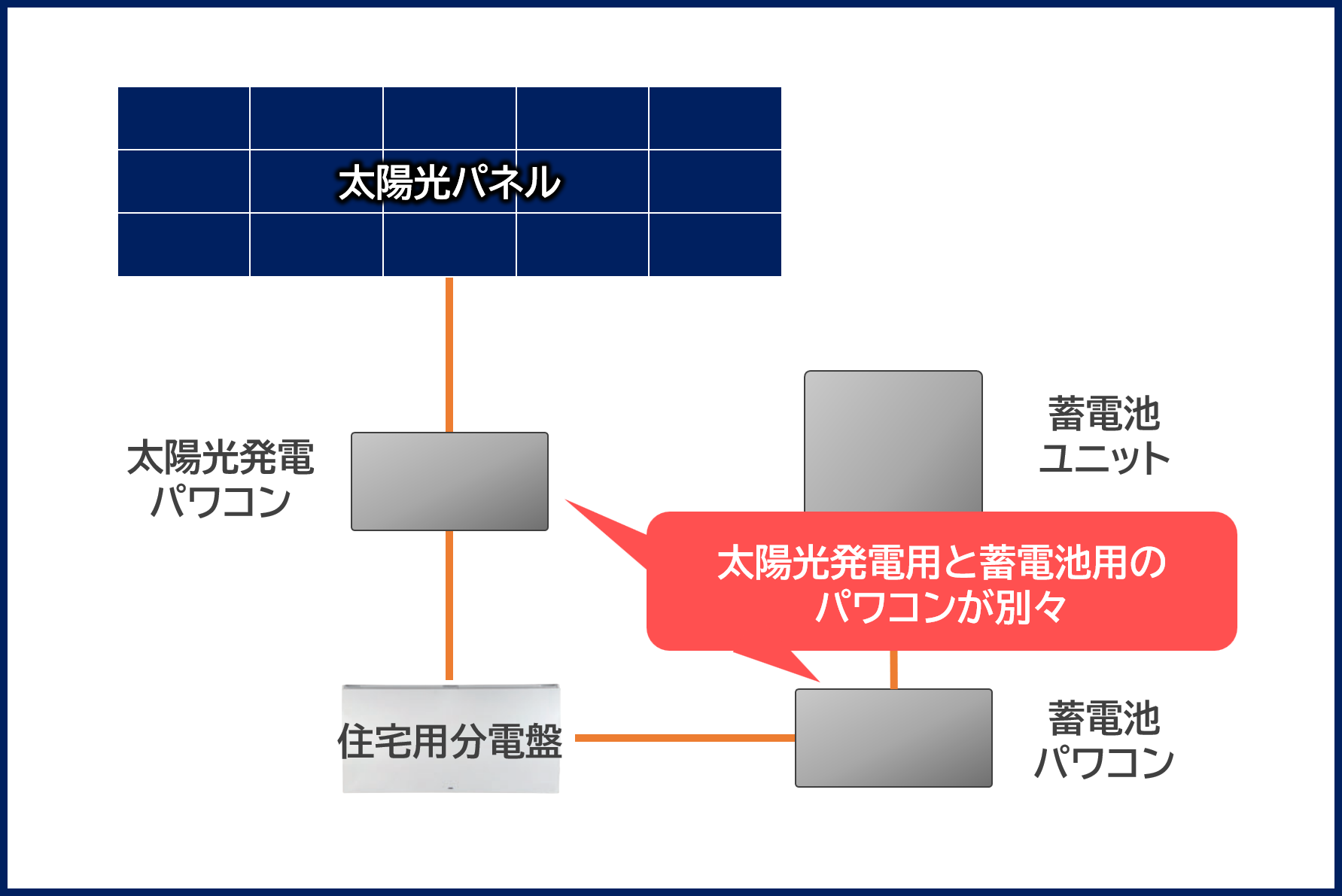 太陽光パネル

太陽光発電
パワコン

蓄電池
ユニット

太陽光発電用と蓄電池用の
パワコンが別々

住宅用分電盤

蓄電池
パワコン